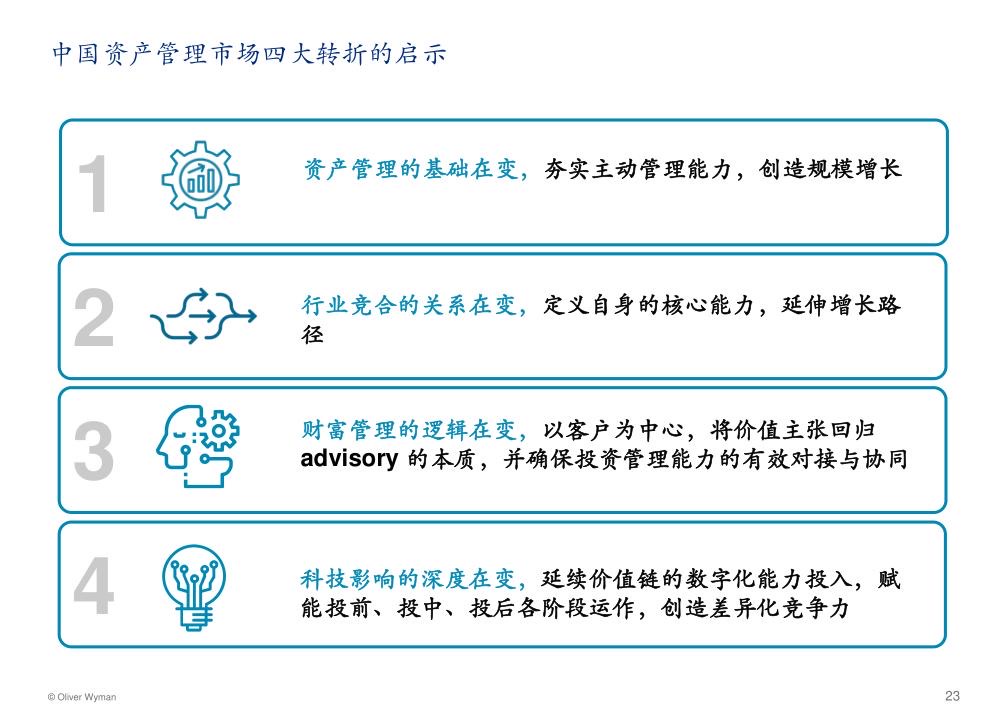 中国资产管理市场四大转折的启示

1

资产管理的基础在变，夯实主动管理能力，创造规模增长

2

行业竞合的关系在变，定义自身的核心能力，延伸增长路径

3

财富管理的逻辑在变，以客户为中心，将价值主张回归 advisory 的本质，并确保投资管理能力的有效对接与协同

4

科技影响的深度在变，延续价值链的数字化能力投入，赋能投前、投中、投后各阶段运作，创造差异化竞争力

© Oliver Wyman

23